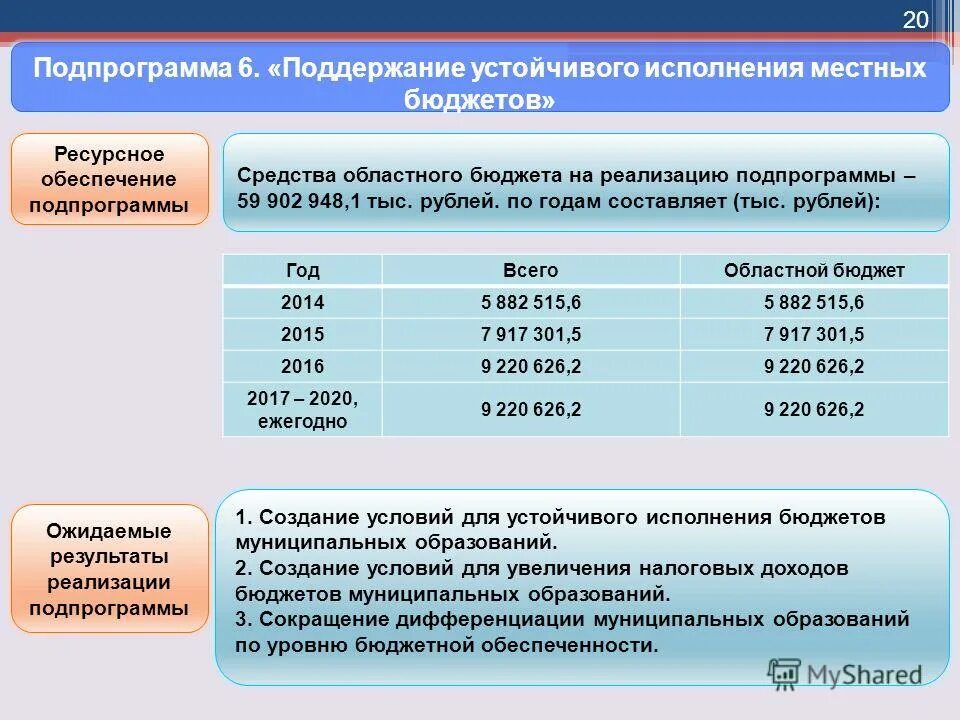 20

Подпрограмма 6. «Поддержание устойчивого исполнения местных бюджетов»

Ресурсное обеспечение подпрограммы

Средства областного бюджета на реализацию подпрограммы – 59 902 948,1 тыс. рублей. по годам составляет (тыс. рублей):

| Год | Всего | Областной бюджет |
|---|---|---|
| 2014 | 5 882 515,6 | 5 882 515,6 |
| 2015 | 7 917 301,5 | 7 917 301,5 |
| 2016 | 9 220 626,2 | 9 220 626,2 |
| 2017 – 2020, ежегодно | 9 220 626,2 | 9 220 626,2 |

Ожидаемые результаты реализации подпрограммы

1. Создание условий для устойчивого исполнения бюджетов муниципальных образований.
2. Создание условий для увеличения налоговых доходов бюджетов муниципальных образований.
3. Сокращение дифференциации муниципальных образований по уровню бюджетной обеспеченности.

MyShared